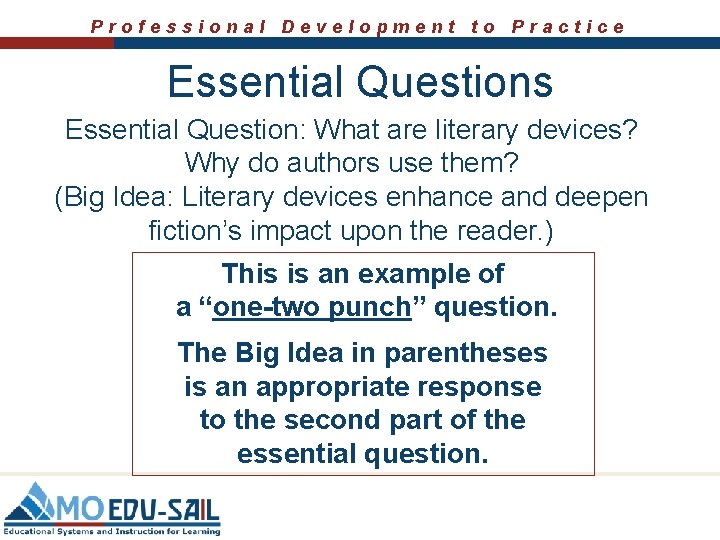 Professional Development to Practice

Essential Questions

Essential Question: What are literary devices? Why do authors use them? (Big Idea: Literary devices enhance and deepen fiction’s impact upon the reader.)

This is an example of a “one-two punch” question.

The Big Idea in parentheses is an appropriate response to the second part of the essential question.

MO EDU-SAIL
Educational Systems and Instruction for Learning